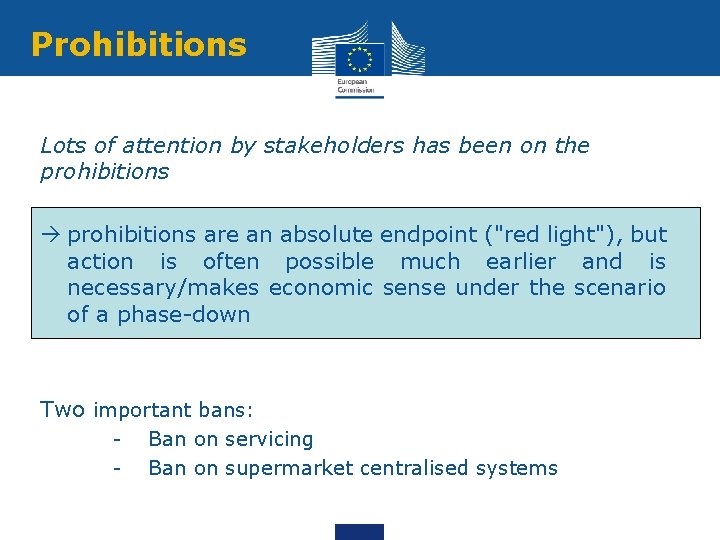 Prohibitions

European Commission

Lots of attention by stakeholders has been on the prohibitions

→ prohibitions are an absolute endpoint ("red light"), but action is often possible much earlier and is necessary/makes economic sense under the scenario of a phase-down

Two important bans:
- Ban on servicing
- Ban on supermarket centralised systems